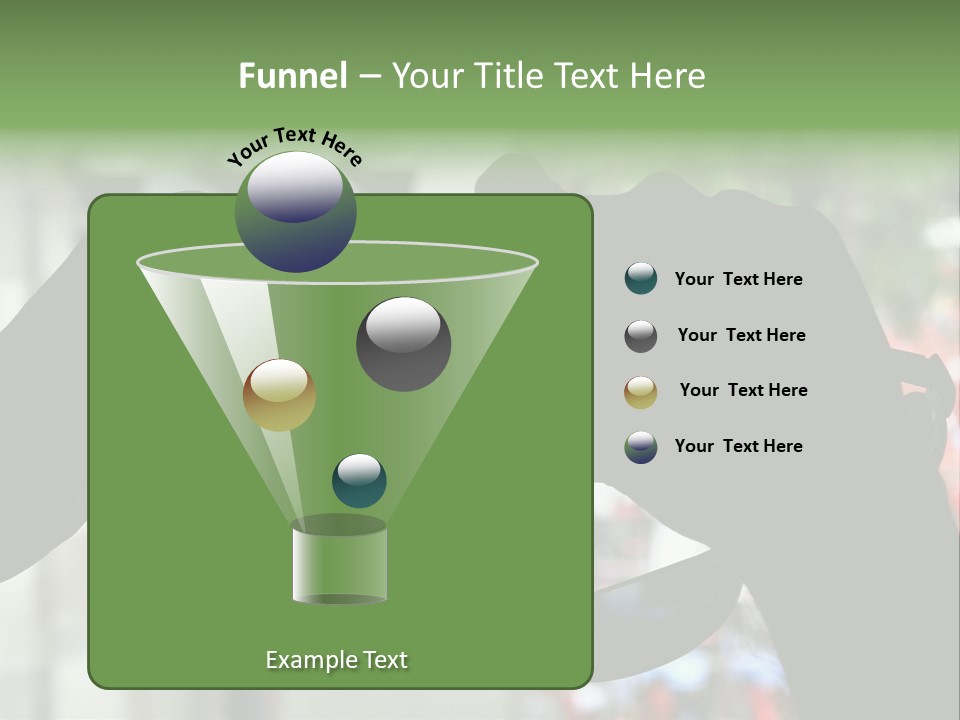 Funnel – Your Title Text Here

Your Text Here

Your Text Here

Your Text Here

Your Text Here

Your Text Here

Example Text